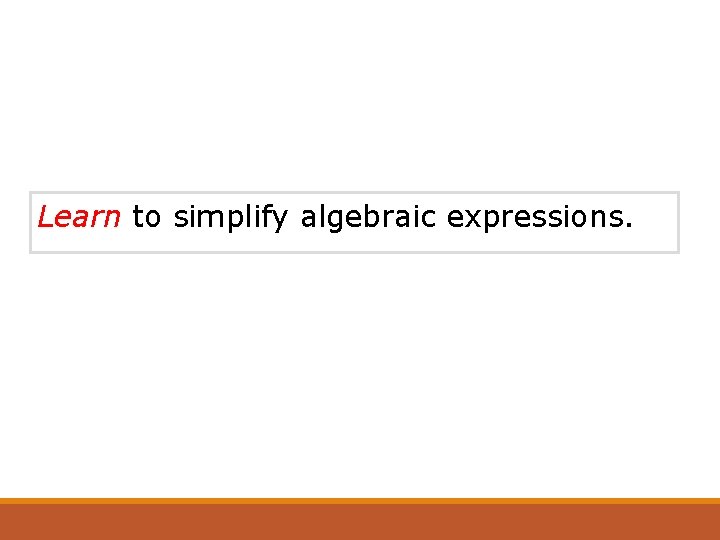 Learn to simplify algebraic expressions.